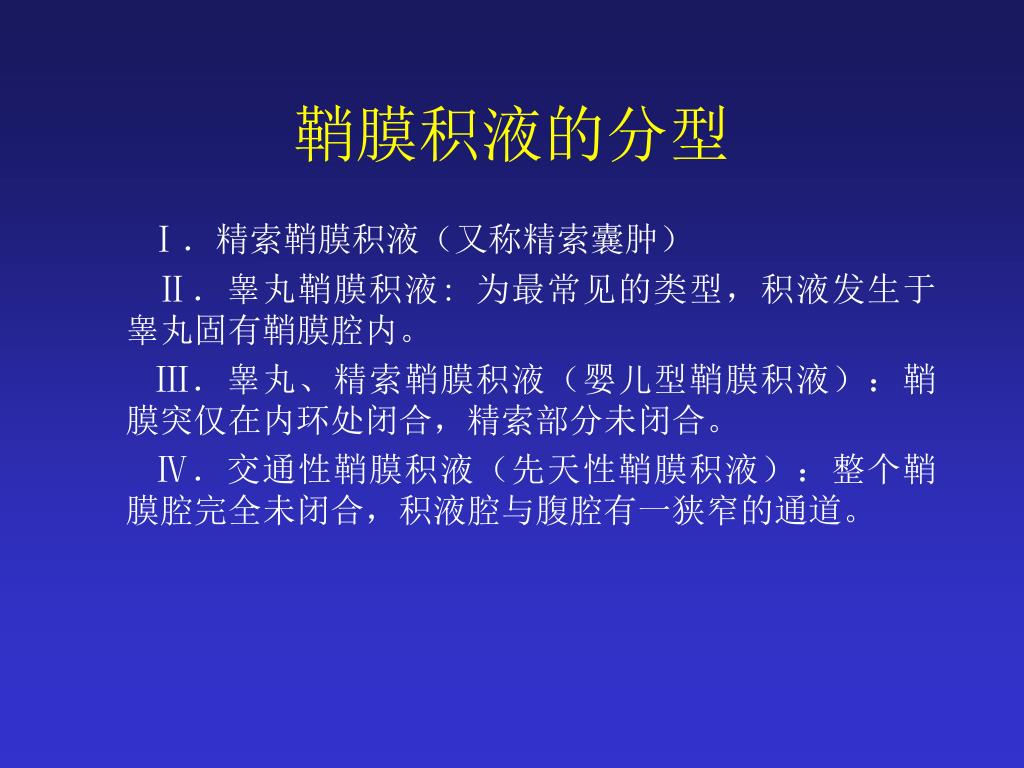 鞘膜积液的分型

Ⅰ．精索鞘膜积液（又称精索囊肿）

Ⅱ．睾丸鞘膜积液：为最常见的类型，积液发生于睾丸固有鞘膜腔内。

Ⅲ．睾丸、精索鞘膜积液（婴儿型鞘膜积液）：鞘膜突仅在内环处闭合，精索部分未闭合。

Ⅳ．交通性鞘膜积液（先天性鞘膜积液）：整个鞘膜腔完全未闭合，积液腔与腹腔有一狭窄的通道。